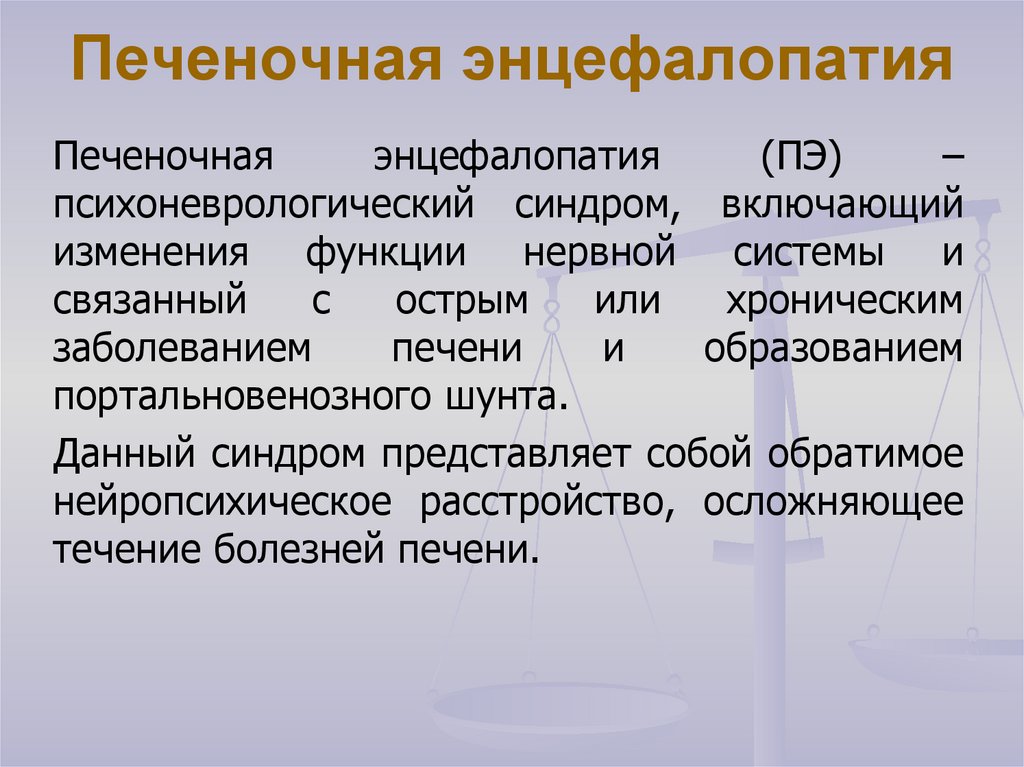 Печеночная энцефалопатия

Печеночная энцефалопатия (ПЭ) – психоневрологический синдром, включающий изменения функции нервной системы и связанный с острым или хроническим заболеванием печени и образованием портальновенозного шунта.

Данный синдром представляет собой обратимое нейропсихическое расстройство, осложняющее течение болезней печени.